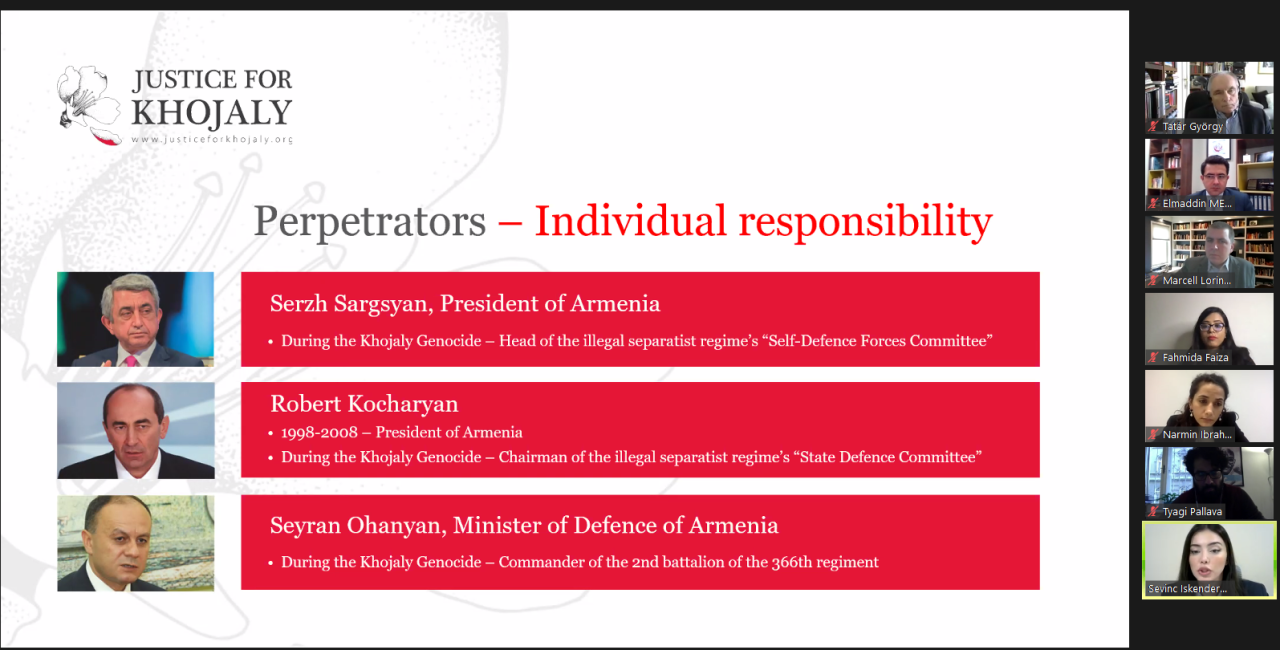 JUSTICE FOR KHOJALY
www.justiceforkhojaly.org

Perpetrators – Individual responsibility

Serzh Sargsyan, President of Armenia
• During the Khojaly Genocide – Head of the illegal separatist regime's "Self-Defence Forces Committee"

Robert Kocharyan
• 1998-2008 – President of Armenia
• During the Khojaly Genocide – Chairman of the illegal separatist regime's "State Defence Committee"

Seyran Ohanyan, Minister of Defence of Armenia
• During the Khojaly Genocide – Commander of the 2nd battalion of the 366th regiment

Tatár György
Elmaddin ME...
Marcell Lorin...
Fahmida Faiza
Narmin Ibrah...
Tyagi Pallava
Sevinc Iskender...